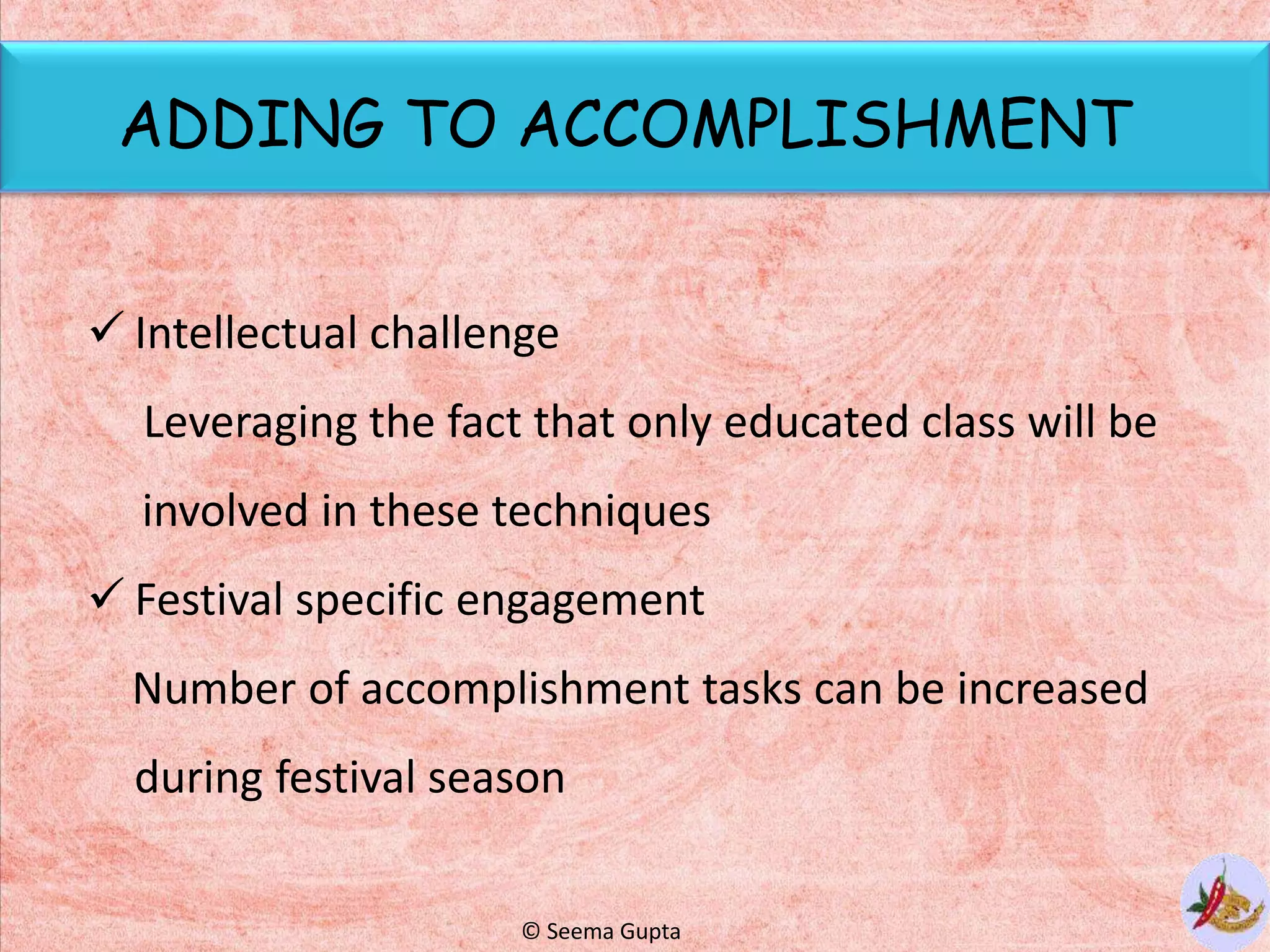 ADDING TO ACCOMPLISHMENT

✓ Intellectual challenge

Leveraging the fact that only educated class will be involved in these techniques

✓ Festival specific engagement

Number of accomplishment tasks can be increased during festival season

© Seema Gupta